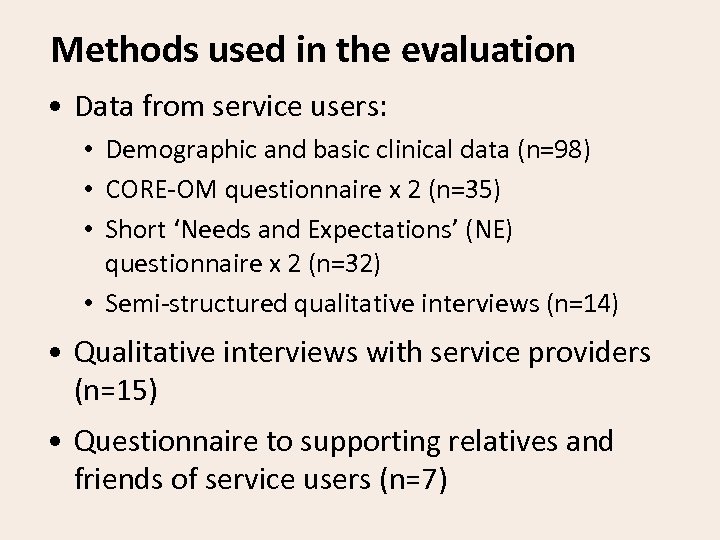 Methods used in the evaluation

• Data from service users:
  • Demographic and basic clinical data (n=98)
  • CORE-OM questionnaire x 2 (n=35)
  • Short ‘Needs and Expectations’ (NE) questionnaire x 2 (n=32)
  • Semi-structured qualitative interviews (n=14)
• Qualitative interviews with service providers (n=15)
• Questionnaire to supporting relatives and friends of service users (n=7)